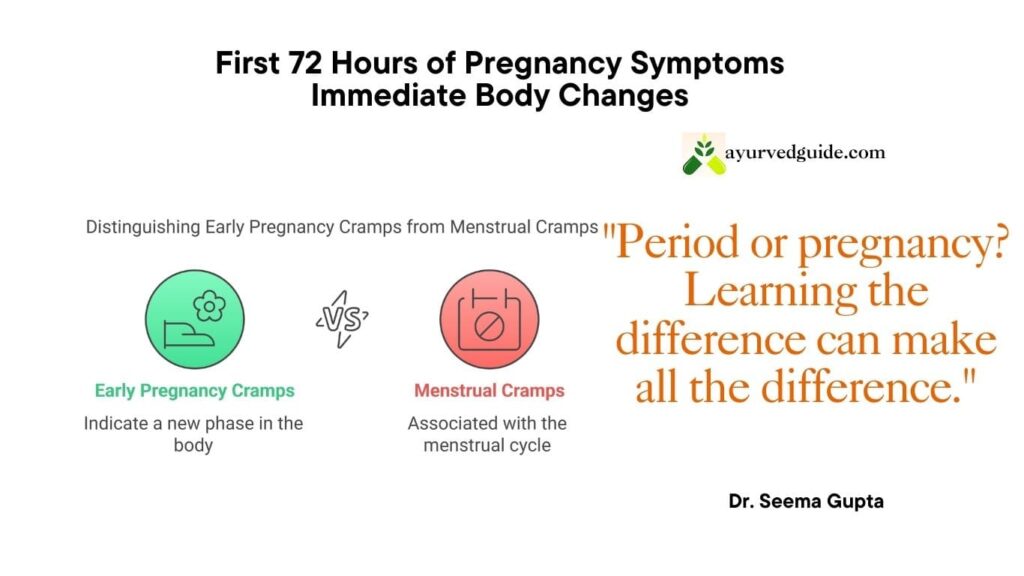 First 72 Hours of Pregnancy Symptoms
Immediate Body Changes

ayurvedguide.com

Distinguishing Early Pregnancy Cramps from Menstrual Cramps

VS

Early Pregnancy Cramps
Indicate a new phase in the body

Menstrual Cramps
Associated with the menstrual cycle

"Period or pregnancy? Learning the difference can make all the difference."

Dr. Seema Gupta